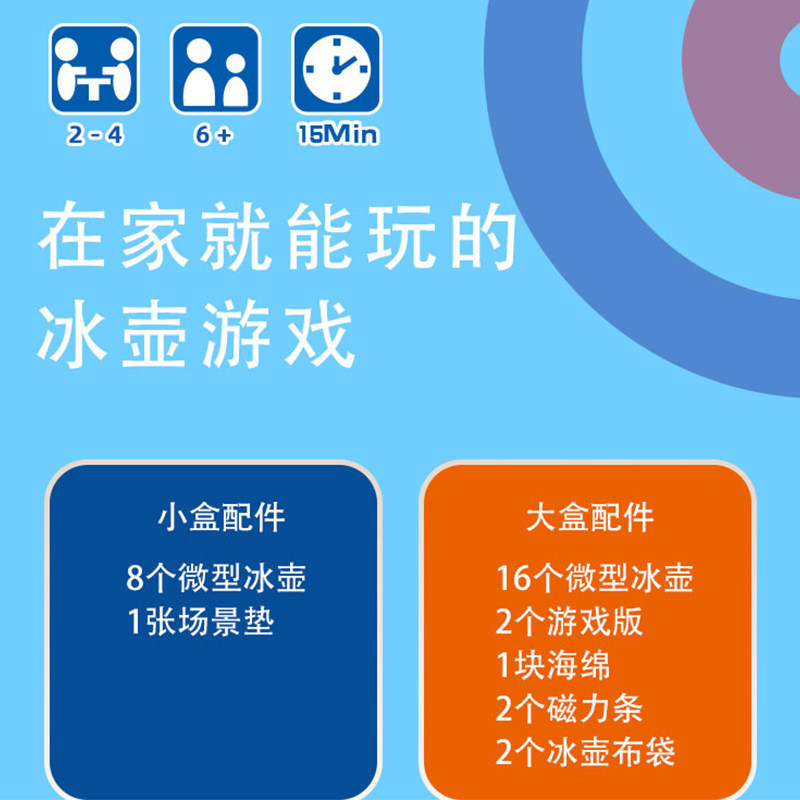 2 - 4

6 +

15Min

在家就能玩的
冰壶游戏

小盒配件

8个微型冰壶
1张场景垫

大盒配件

16个微型冰壶
2个游戏版
1块海绵
2个磁力条
2个冰壶布袋